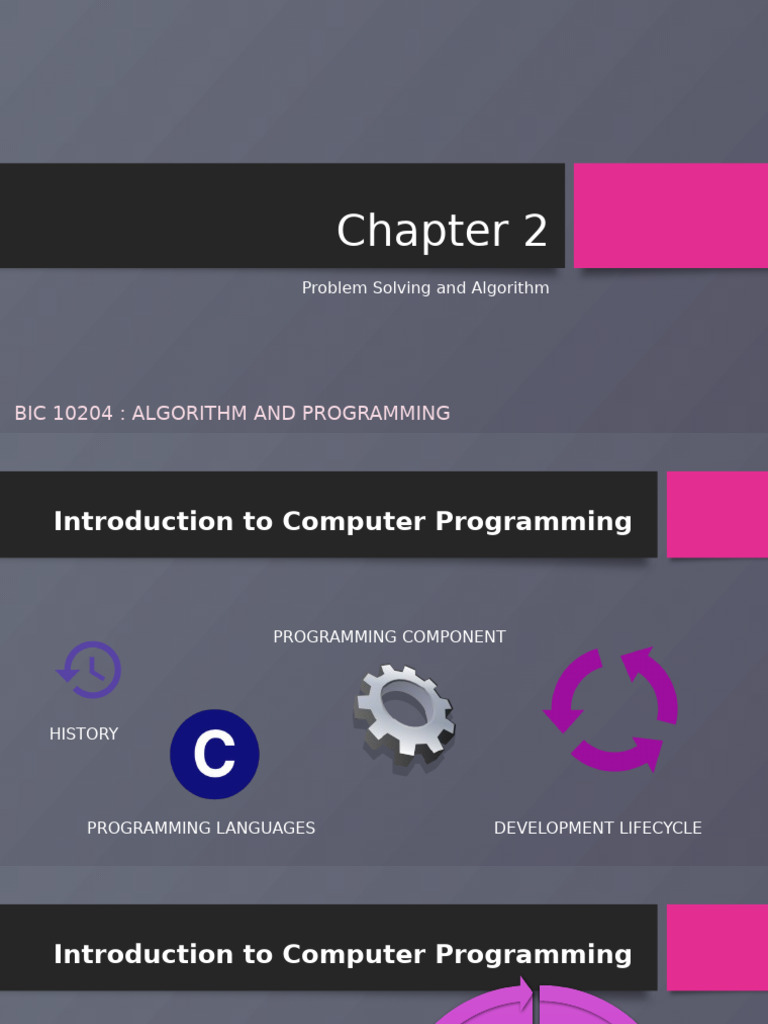 Chapter 2

Problem Solving and Algorithm

BIC 10204 : ALGORITHM AND PROGRAMMING

Introduction to Computer Programming

PROGRAMMING COMPONENT

HISTORY

C

PROGRAMMING LANGUAGES

DEVELOPMENT LIFECYCLE

Introduction to Computer Programming